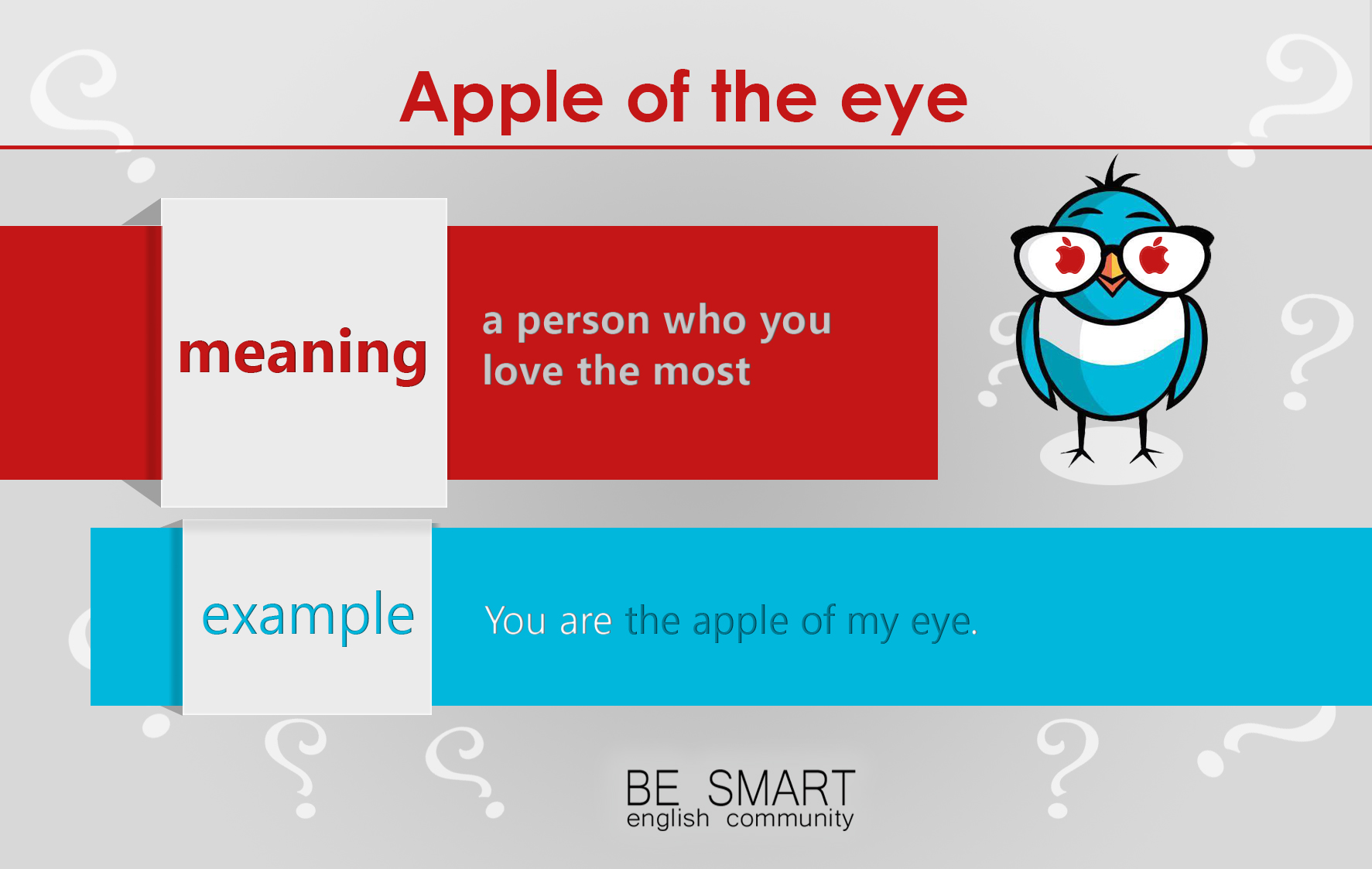 Apple of the eye

meaning

a person who you love the most

example

You are the apple of my eye.

BE SMART
english community